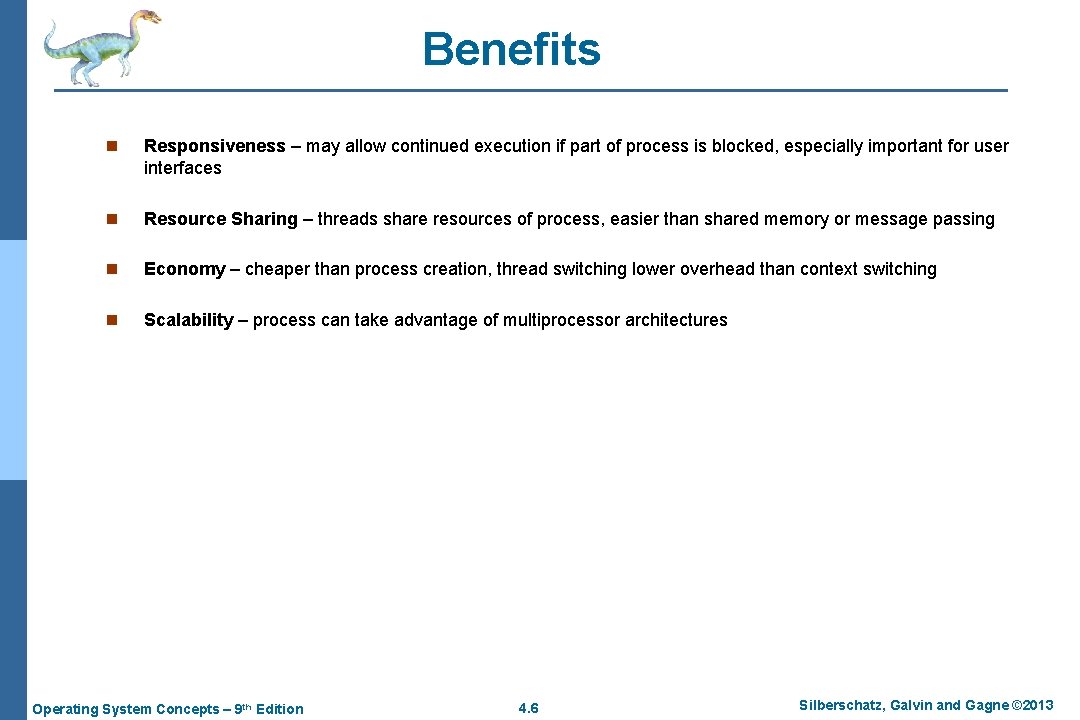 Benefits

n Responsiveness – may allow continued execution if part of process is blocked, especially important for user interfaces

n Resource Sharing – threads share resources of process, easier than shared memory or message passing

n Economy – cheaper than process creation, thread switching lower overhead than context switching

n Scalability – process can take advantage of multiprocessor architectures

Operating System Concepts – 9th Edition

4.6

Silberschatz, Galvin and Gagne ©2013